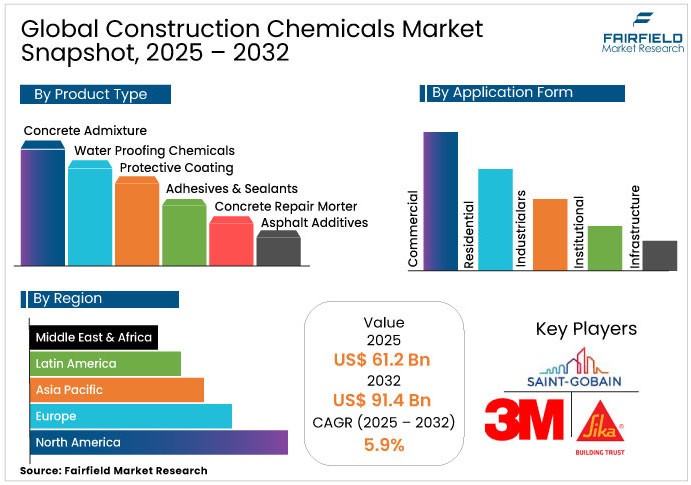 Global Construction Chemicals Market Snapshot, 2025 – 2032

FAIRFIELD
Market Research

By Product Type

Concrete Admixture
Water Proofing Chemicals
Protective Coating
Adhesives & Sealants
Concrete Repair Morter
Asphalt Additives

By Application Form

Commercial
Residential
Industrialars
Institutional
Infrastructure

By Region

Middle East & Africa
Latin America
Asia Pacific
Europe
North America

Value
2025
US$ 61.2 Bn
2032
US$ 91.4 Bn
CAGR (2025 – 2032)
5.9%

Key Players

SAINT-GOBAIN
3M
Sika
BUILDING TRUST

Source: Fairfield Market Research